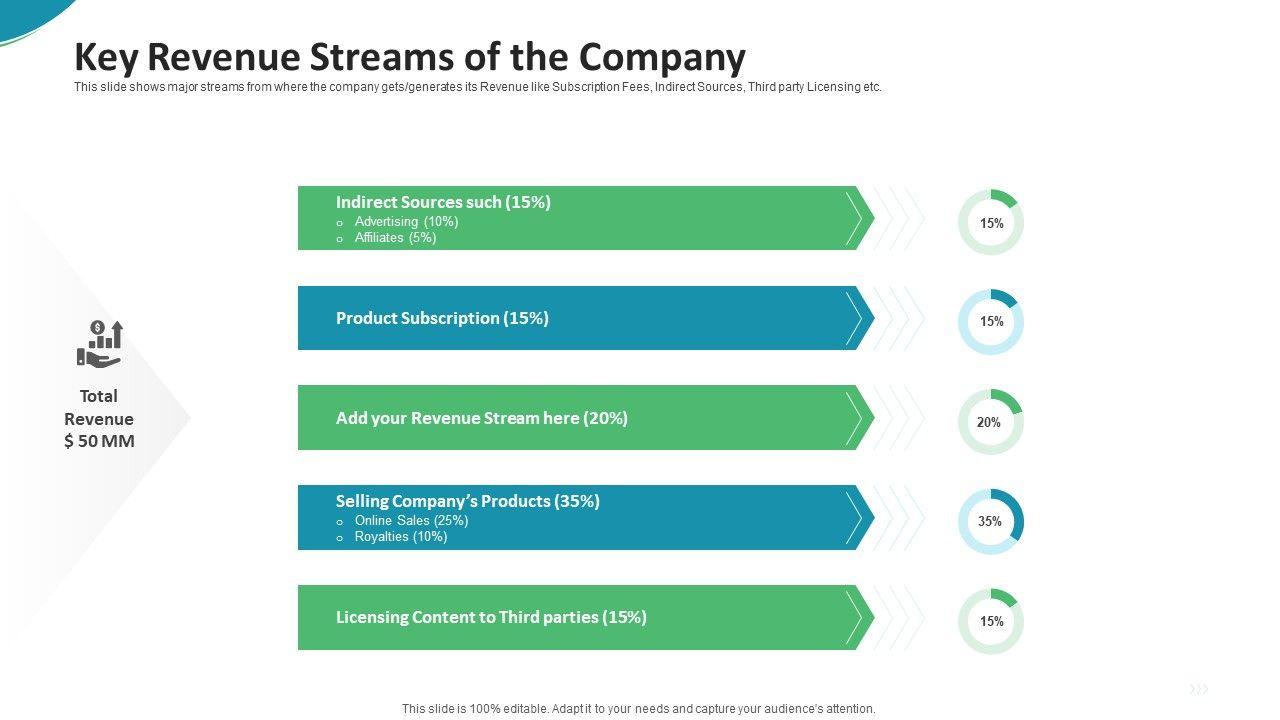 Key Revenue Streams of the Company

This slide shows major streams from where the company gets/generates its Revenue like Subscription Fees, Indirect Sources, Third party Licensing etc.

Total Revenue $ 50 MM

Indirect Sources such (15%)
o Advertising (10%)
o Affiliates (5%)

15%

Product Subscription (15%)

15%

Add your Revenue Stream here (20%)

20%

Selling Company's Products (35%)
o Online Sales (25%)
o Royalties (10%)

35%

Licensing Content to Third parties (15%)

15%

This slide is 100% editable. Adapt it to your needs and capture your audience's attention.